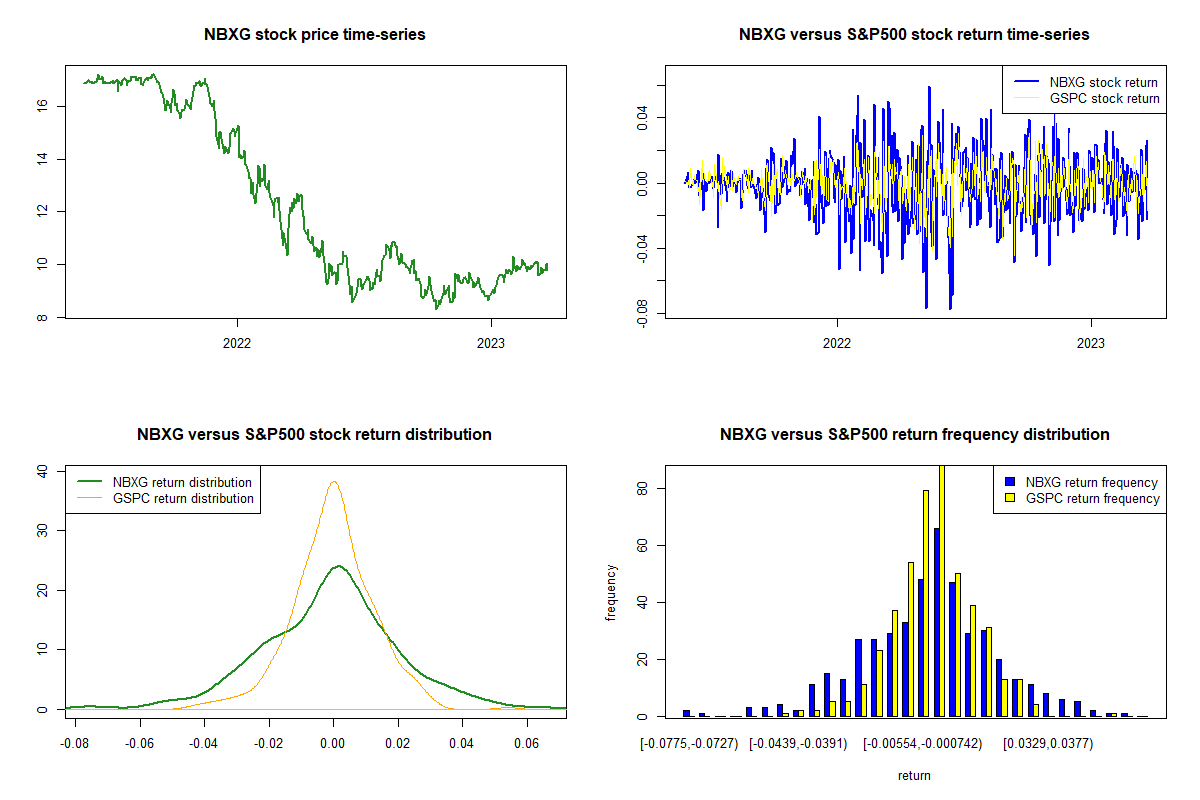 NBXG stock price time-series

16
14
12
10
8

2022
2023

NBXG versus S&P500 stock return time-series

NBXG stock return
GSPC stock return

0.04
0.00
-0.04
-0.08

2022
2023

NBXG versus S&P500 stock return distribution

NBXG return distribution
GSPC return distribution

40
30
20
10
0

-0.08
-0.06
-0.04
-0.02
0.00
0.02
0.04
0.06

NBXG versus S&P500 return frequency distribution

NBXG return frequency
GSPC return frequency

frequency

80
60
40
20
0

[-0.0775,-0.0727)
[-0.0439,-0.0391)
[-0.00554,-0.000742)
[0.0329,0.0377)

return